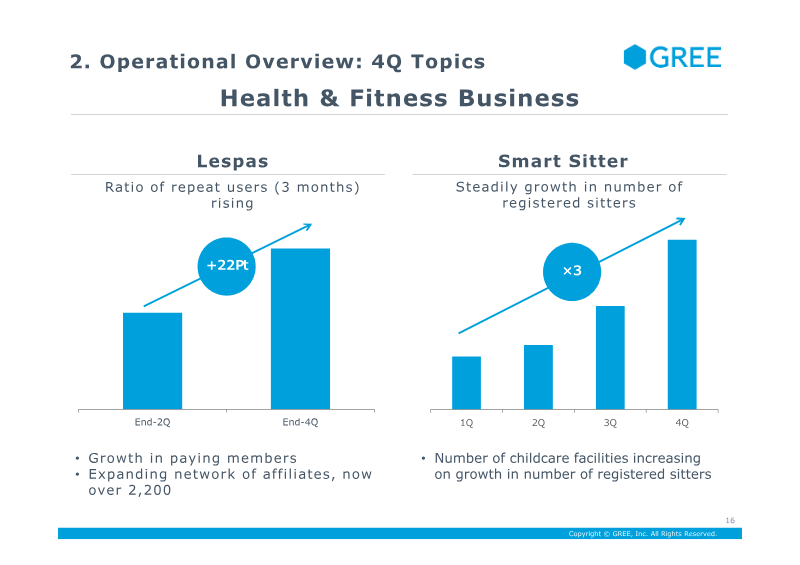 2. Operational Overview: 4Q Topics

GREE

Health & Fitness Business

Lespas

Ratio of repeat users (3 months) rising

+22Pt

End-2Q

End-4Q

• Growth in paying members
• Expanding network of affiliates, now over 2,200

Smart Sitter

Steadily growth in number of registered sitters

×3

1Q

2Q

3Q

4Q

• Number of childcare facilities increasing on growth in number of registered sitters

16

Copyright © GREE, Inc. All Rights Reserved.